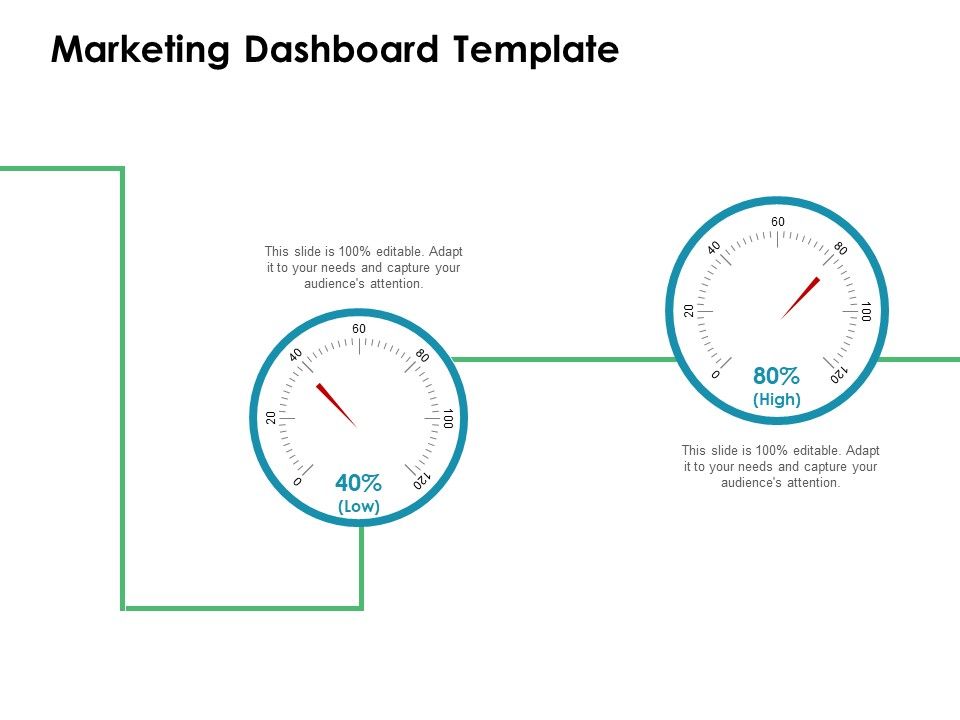 Marketing Dashboard Template

This slide is 100% editable. Adapt it to your needs and capture your audience's attention.

0
20
40
60
80
100
120

40%
(Low)

0
20
40
60
80
100
120

80%
(High)

This slide is 100% editable. Adapt it to your needs and capture your audience's attention.